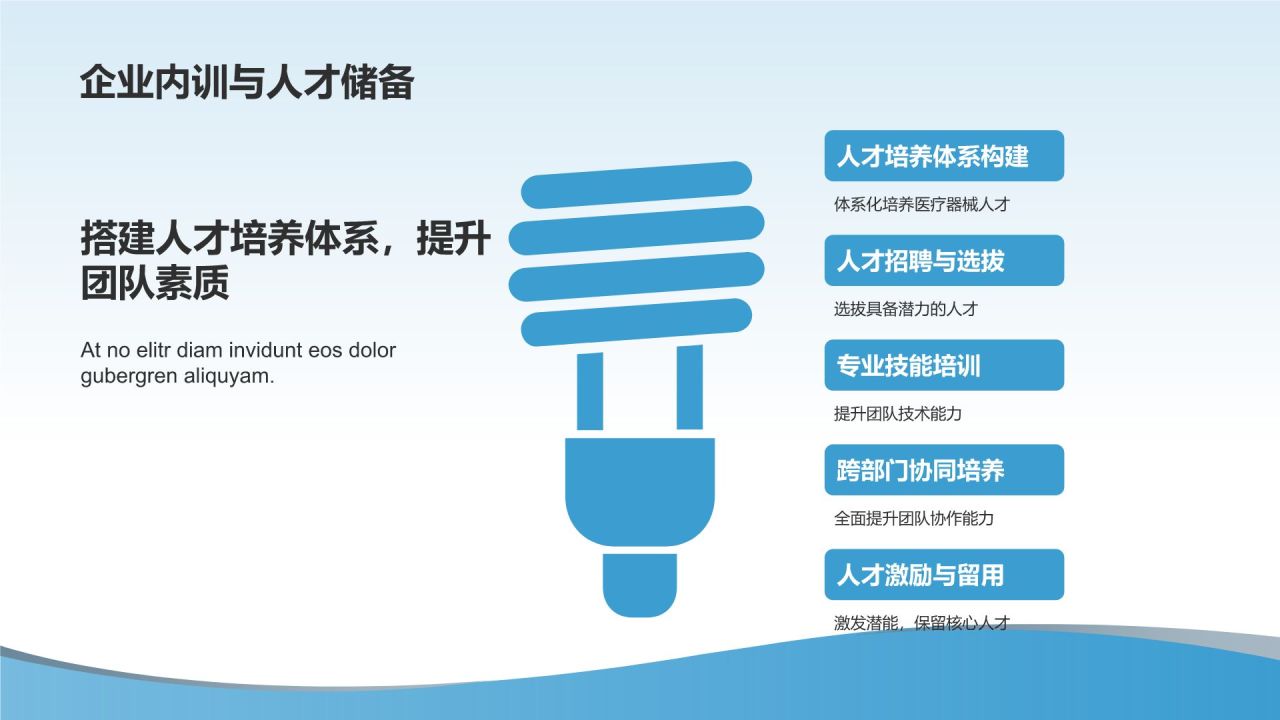 企业内训与人才储备

搭建人才培养体系，提升团队素质

At no elitr diam invidunt eos dolor gubergren aliquyam.

人才培养体系构建

体系化培养医疗器械人才

人才招聘与选拔

选拔具备潜力的人才

专业技能培训

提升团队技术能力

跨部门协同培养

全面提升团队协作能力

人才激励与留用

激发潜能，保留核心人才